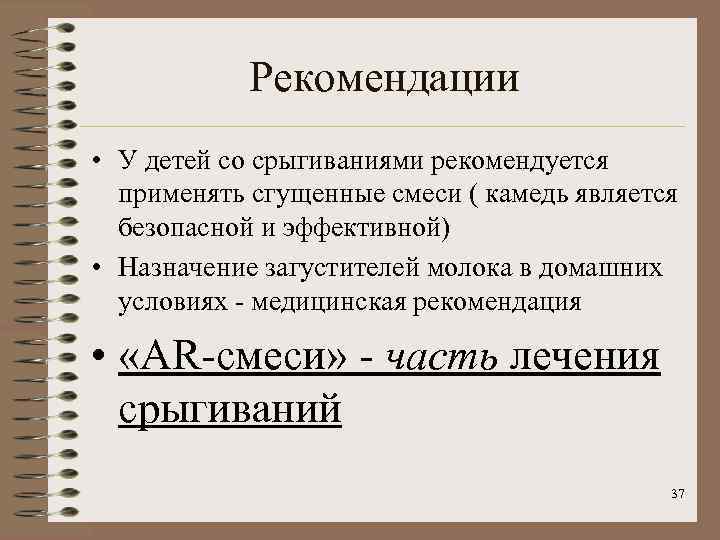 Рекомендации

• У детей со срыгиваниями рекомендуется применять сгущенные смеси ( камедь является безопасной и эффективной)

• Назначение загустителей молока в домашних условиях - медицинская рекомендация

• «AR-смеси» - часть лечения срыгиваний

37